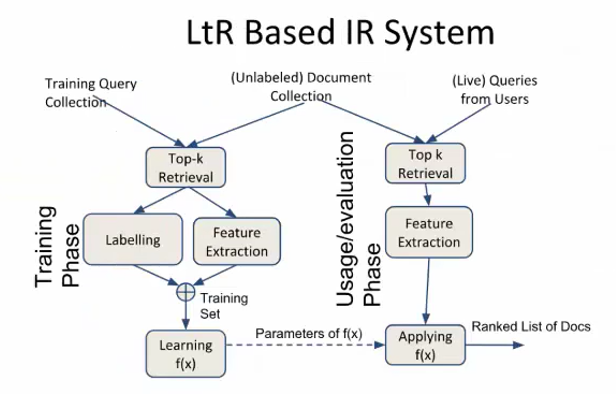 LtR Based IR System

Training Query Collection

(Unlabeled) Document Collection

(Live) Queries from Users

Training Phase

Top-k Retrieval

Labelling

Feature Extraction

Training Set

Learning f(x)

Parameters of f(x)

Usage/evaluation Phase

Top k Retrieval

Feature Extraction

Applying f(x)

Ranked List of Docs